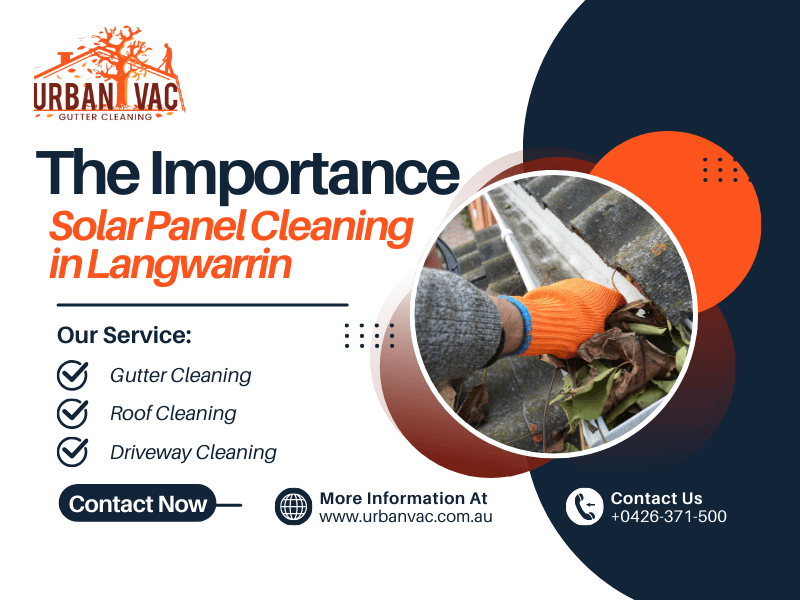 URBAN VAC
GUTTER CLEANING

The Importance
Solar Panel Cleaning in Langwarrin

Our Service:
Gutter Cleaning
Roof Cleaning
Driveway Cleaning

Contact Now

More Information At
www.urbanvac.com.au

Contact Us
+0426-371-500